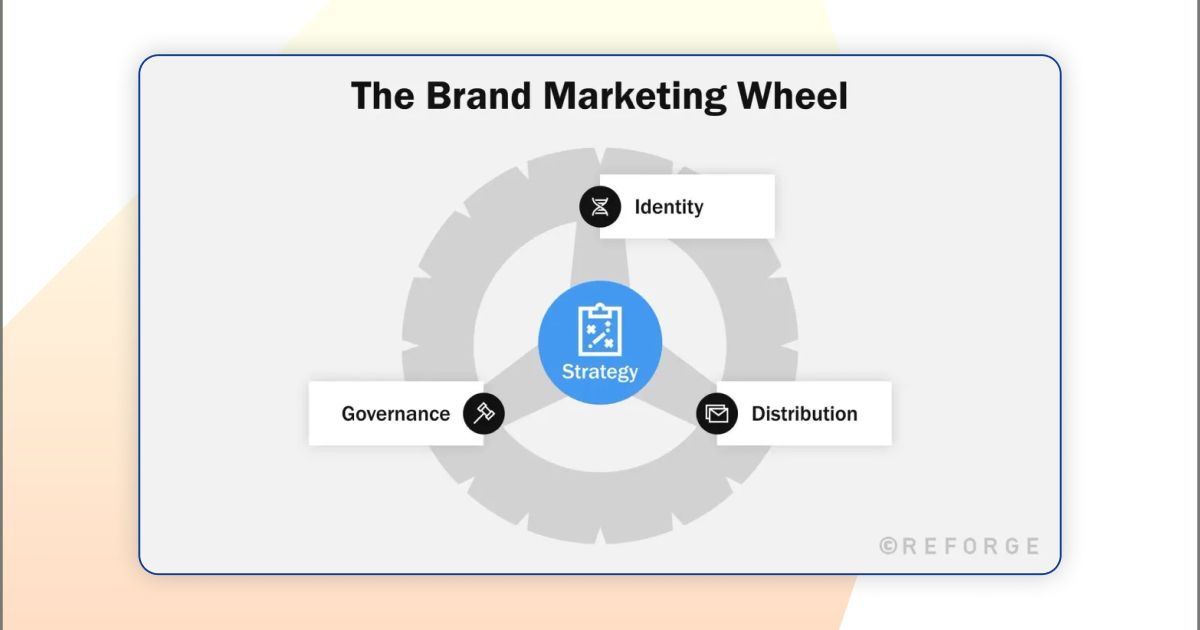 The Brand Marketing Wheel

Identity

Strategy

Governance

Distribution

©REFORGE